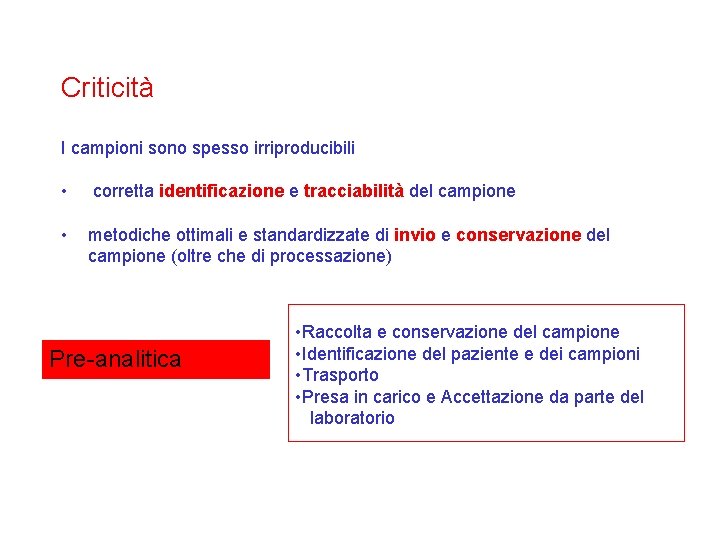 Criticità

I campioni sono spesso irriproducibili

• corretta identificazione e tracciabilità del campione

• metodiche ottimali e standardizzate di invio e conservazione del campione (oltre che di processazione)

Pre-analitica

•Raccolta e conservazione del campione
•Identificazione del paziente e dei campioni
•Trasporto
•Presa in carico e Accettazione da parte del laboratorio